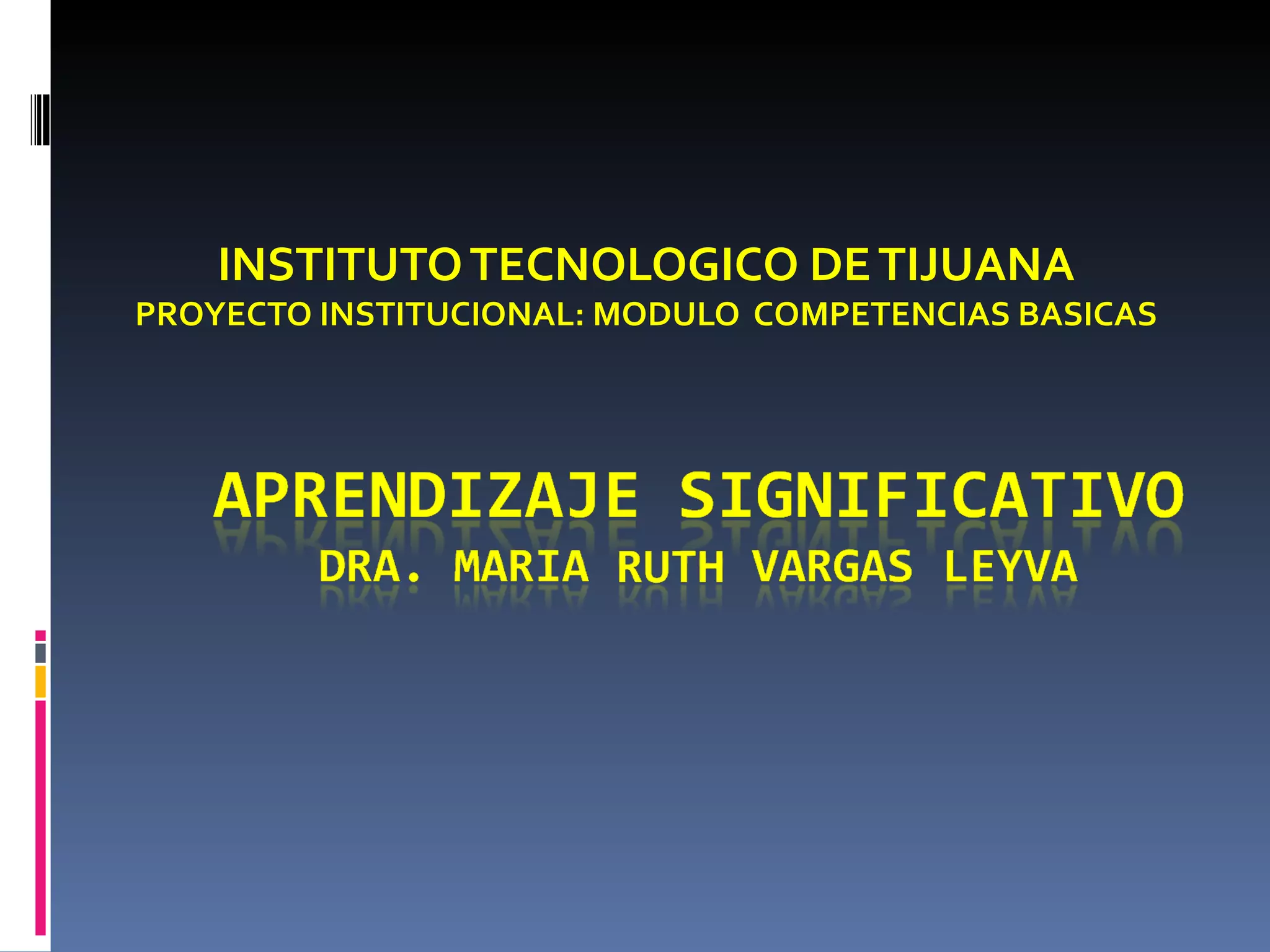 INSTITUTO TECNOLOGICO DE TIJUANA
PROYECTO INSTITUCIONAL: MODULO COMPETENCIAS BASICAS

APRENDIZAJE SIGNIFICATIVO
DRA. MARIA RUTH VARGAS LEYVA